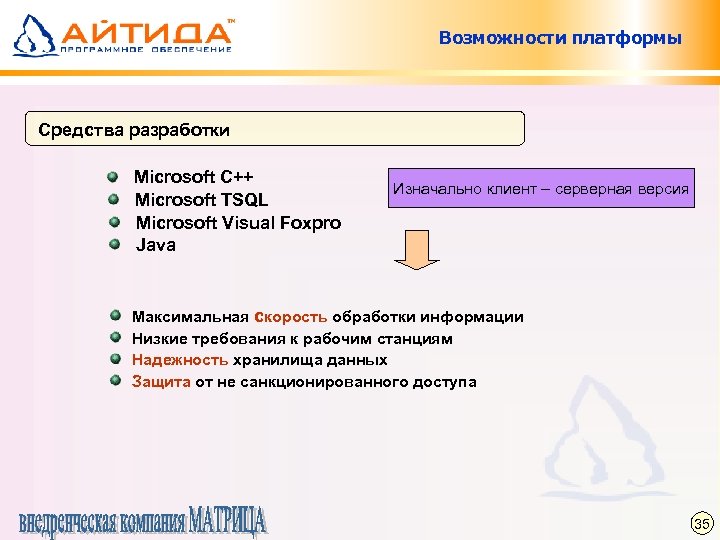 АЙТИДА™
ПРОГРАММНОЕ ОБЕСПЕЧЕНИЕ

Возможности платформы

Средства разработки

Microsoft C++
Microsoft TSQL
Microsoft Visual Foxpro
Java

Изначально клиент – серверная версия

Максимальная скорость обработки информации
Низкие требования к рабочим станциям
Надежность хранилища данных
Защита от не санкционированного доступа

внедренческая компания МАТРИЦА

35